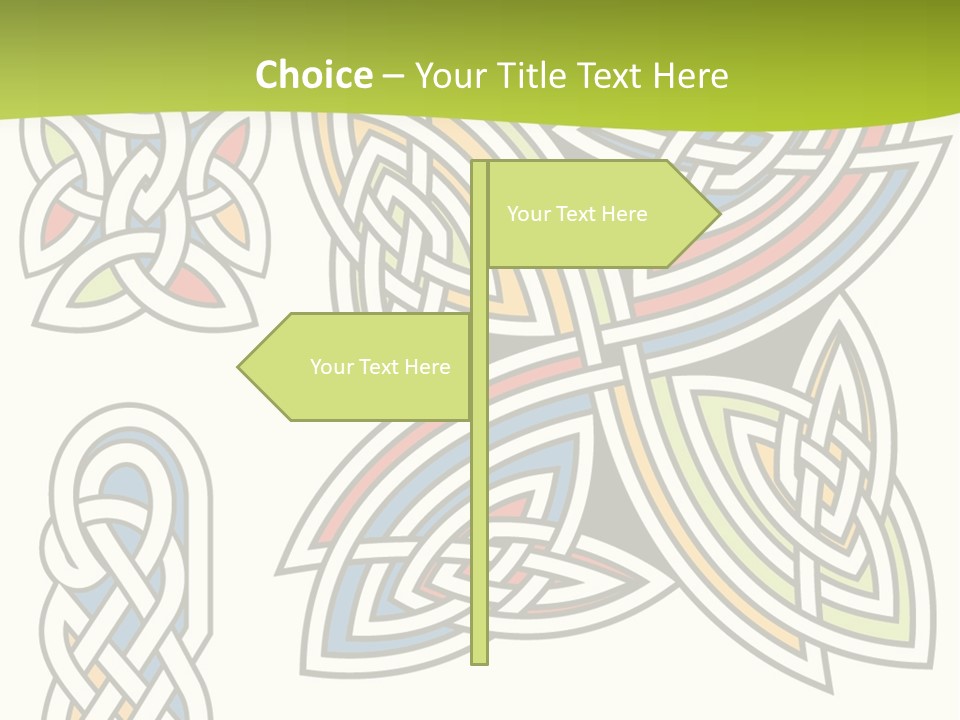 Choice – Your Title Text Here

Your Text Here

Your Text Here